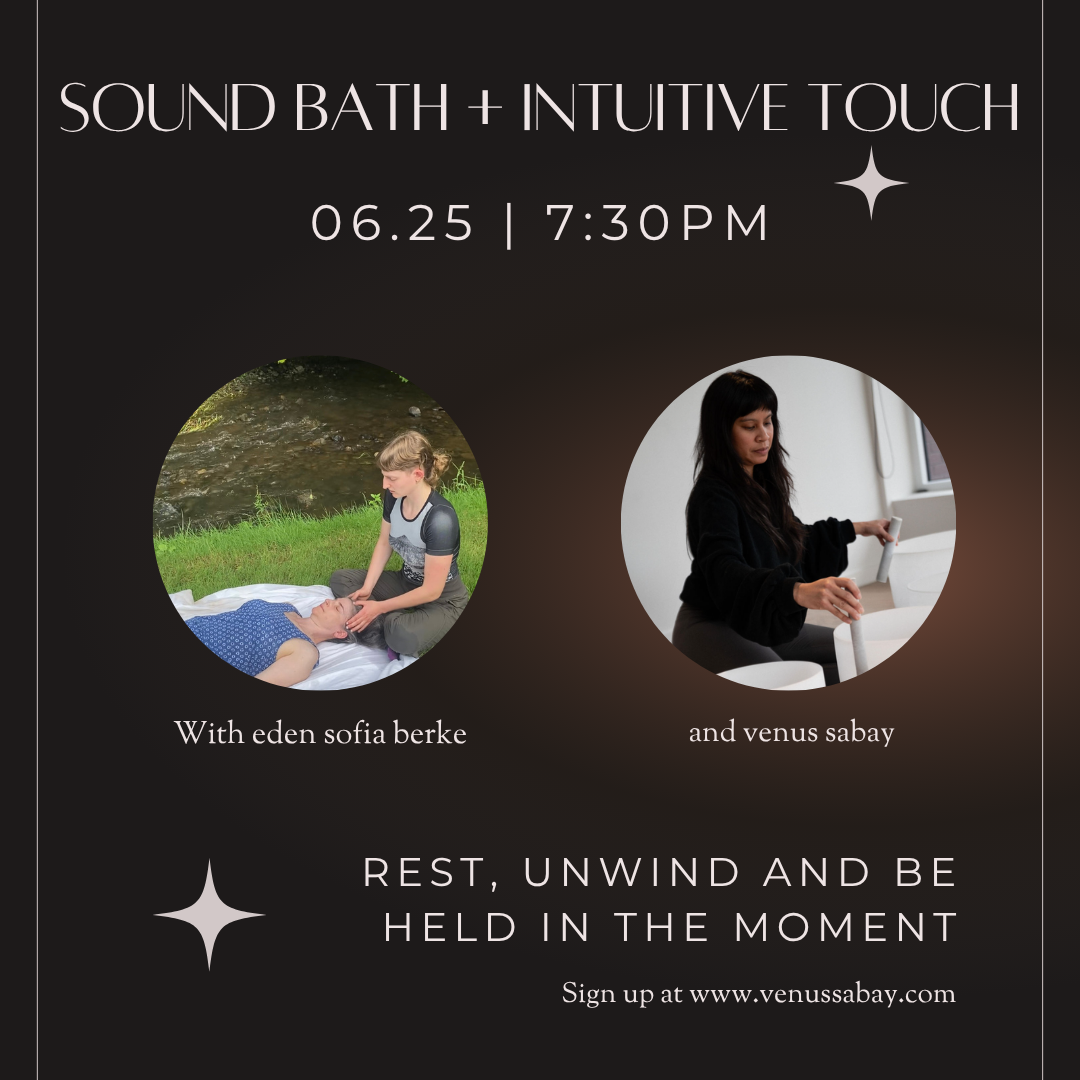 SOUND BATH + INTUITIVE TOUCH

06.25 | 7:30PM

With eden sofia berke

and venus sabay

REST, UNWIND AND BE HELD IN THE MOMENT

Sign up at www.venussabay.com